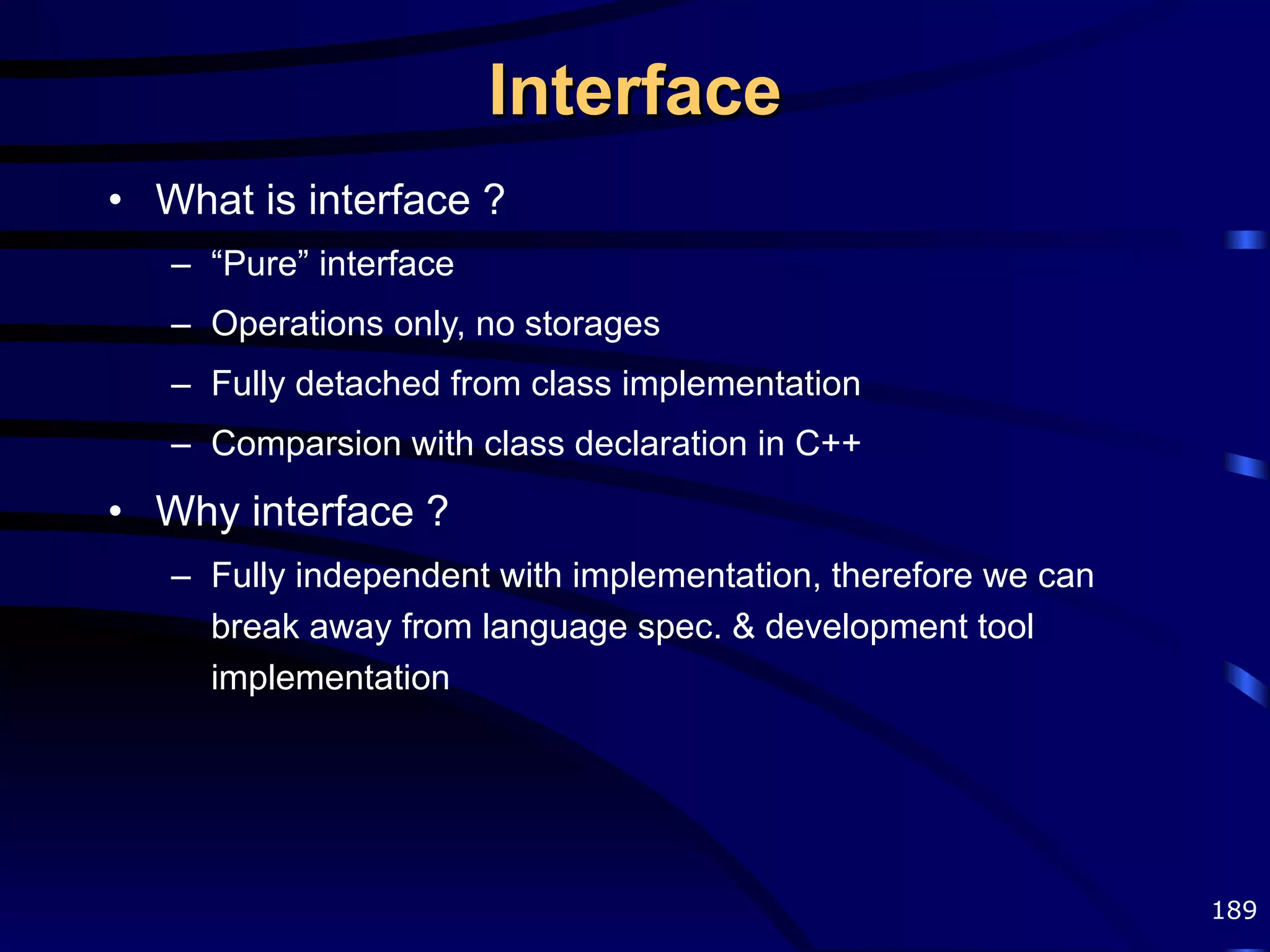 Interface

• What is interface ?
  – “Pure” interface
  – Operations only, no storages
  – Fully detached from class implementation
  – Comparsion with class declaration in C++
• Why interface ?
  – Fully independent with implementation, therefore we can break away from language spec. & development tool implementation

189